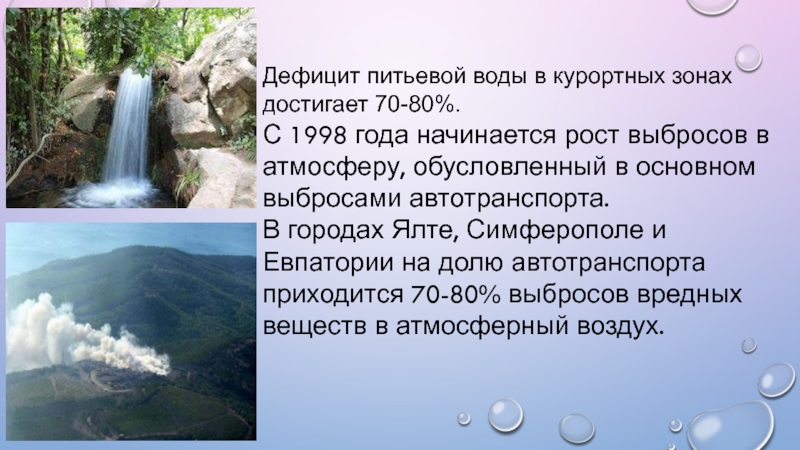 Дефицит питьевой воды в курортных зонах достигает 70-80%.

С 1998 года начинается рост выбросов в атмосферу, обусловленный в основном выбросами автотранспорта.

В городах Ялте, Симферополе и Евпатории на долю автотранспорта приходится 70-80% выбросов вредных веществ в атмосферный воздух.